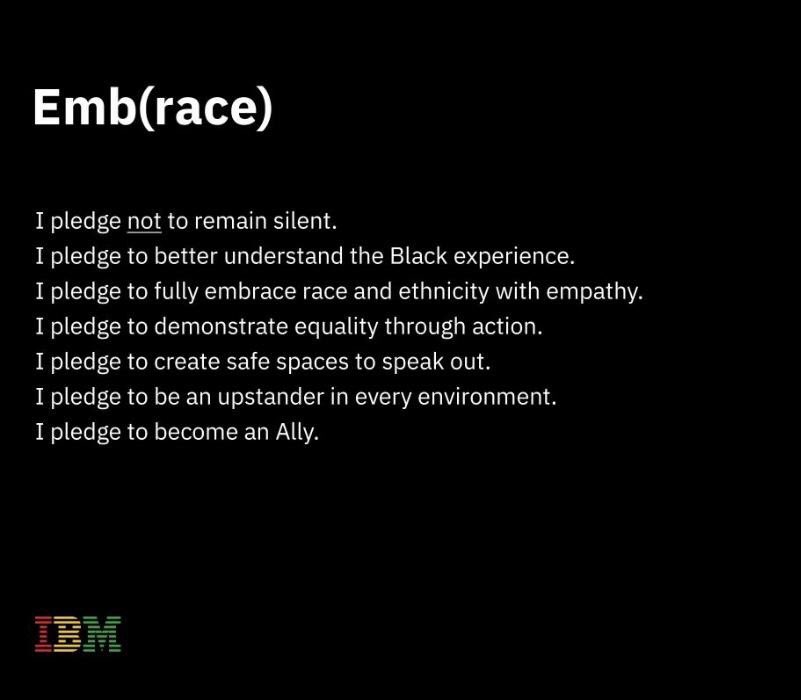 Emb(race)

I pledge not to remain silent.
I pledge to better understand the Black experience.
I pledge to fully embrace race and ethnicity with empathy.
I pledge to demonstrate equality through action.
I pledge to create safe spaces to speak out.
I pledge to be an upstander in every environment.
I pledge to become an Ally.

IBM